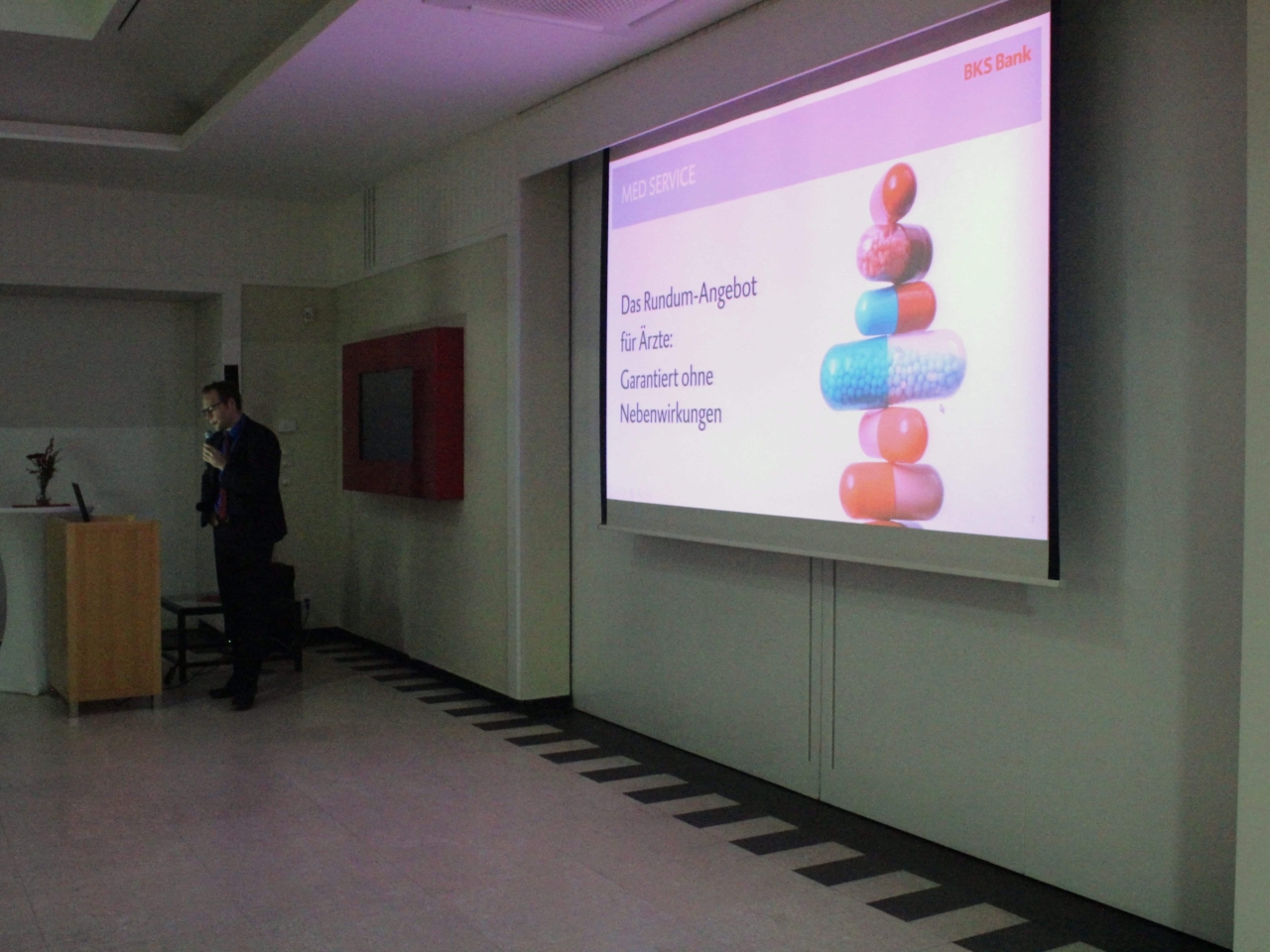 BKS Bank

MED SERVICE

Das Rundum-Angebot für Ärzte:
Garantiert ohne Nebenwirkungen